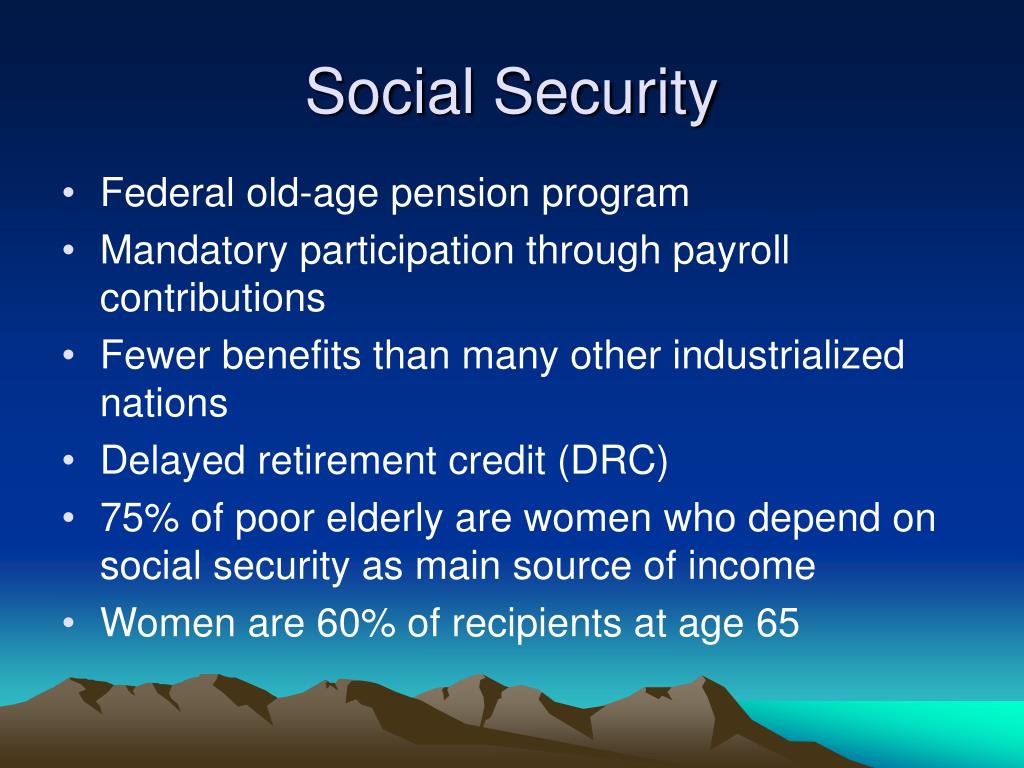 Social Security

• Federal old-age pension program
• Mandatory participation through payroll contributions
• Fewer benefits than many other industrialized nations
• Delayed retirement credit (DRC)
• 75% of poor elderly are women who depend on social security as main source of income
• Women are 60% of recipients at age 65